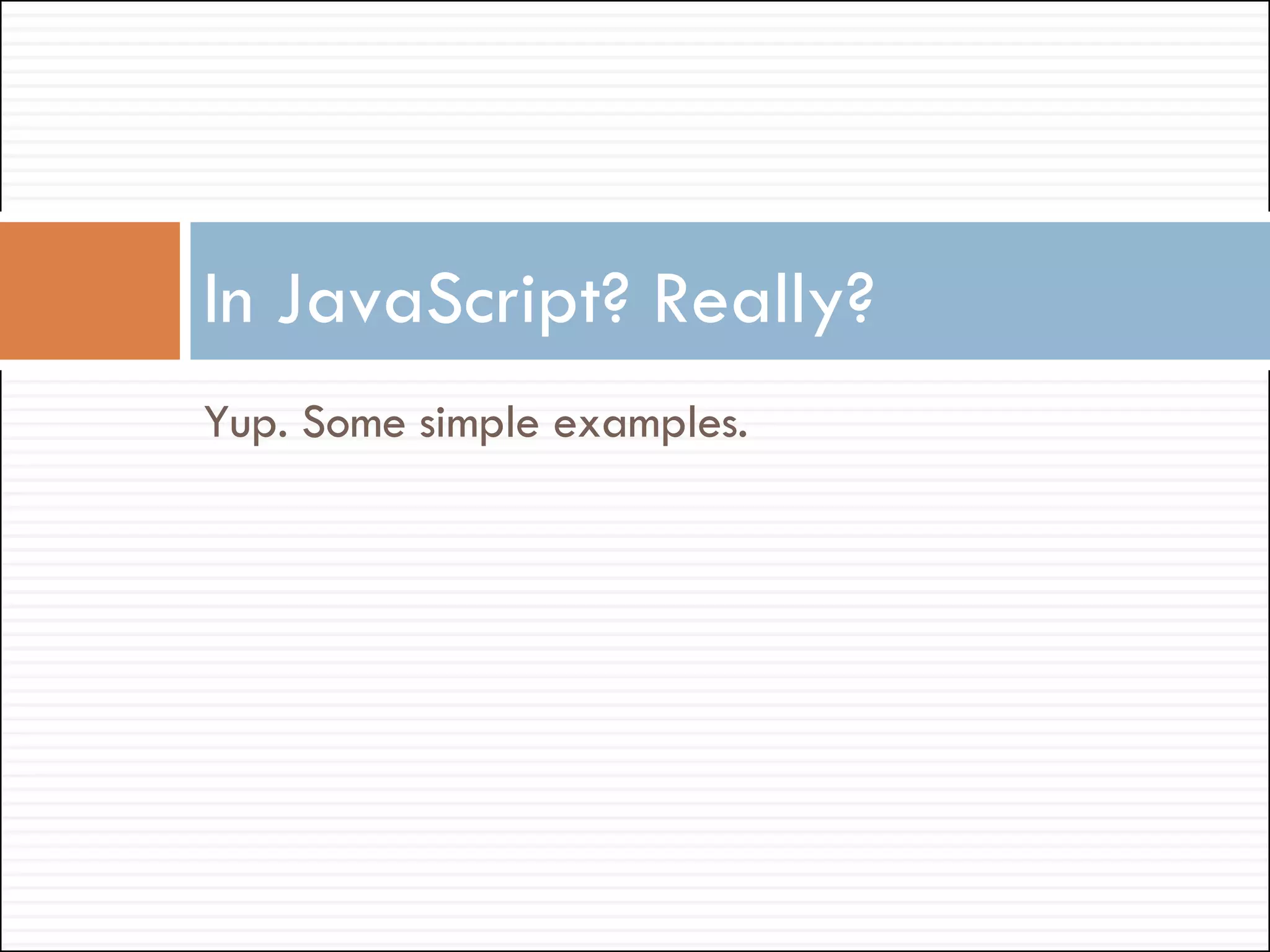 In JavaScript? Really?

Yup. Some simple examples.